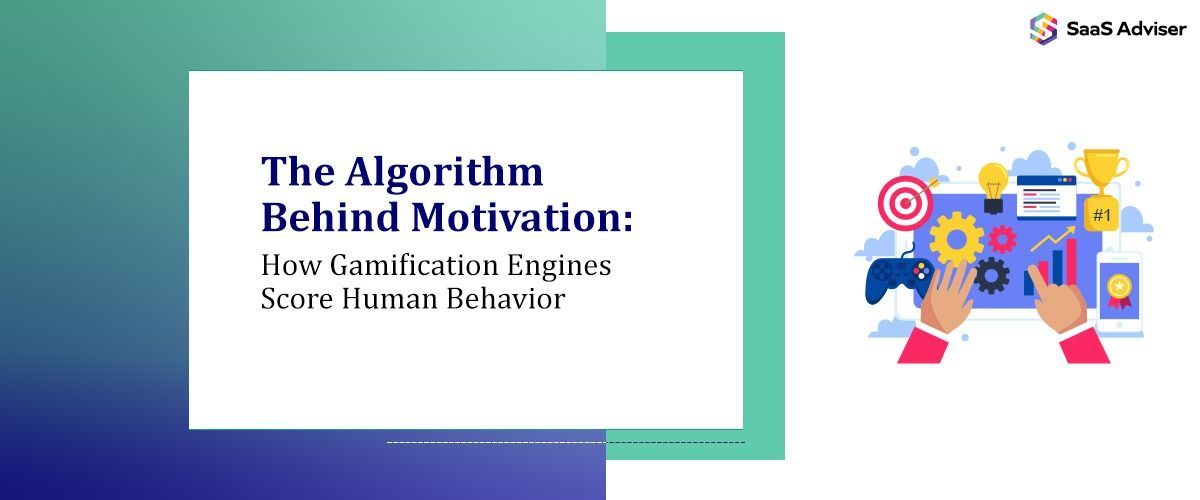 SaaS Adviser

The Algorithm Behind Motivation:
How Gamification Engines Score Human Behavior

#1